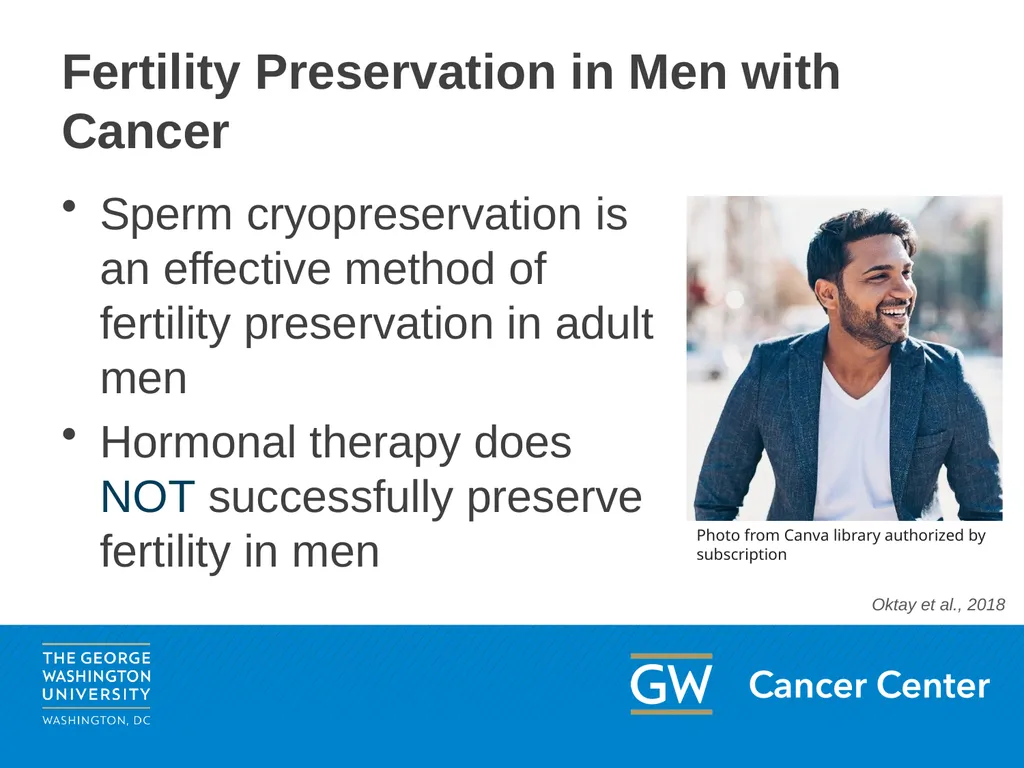 Fertility Preservation in Men with Cancer

• Sperm cryopreservation is an effective method of fertility preservation in adult men

• Hormonal therapy does NOT successfully preserve fertility in men

Photo from Canva library authorized by subscription

Oktay et al., 2018

THE GEORGE WASHINGTON UNIVERSITY
WASHINGTON, DC

GW Cancer Center